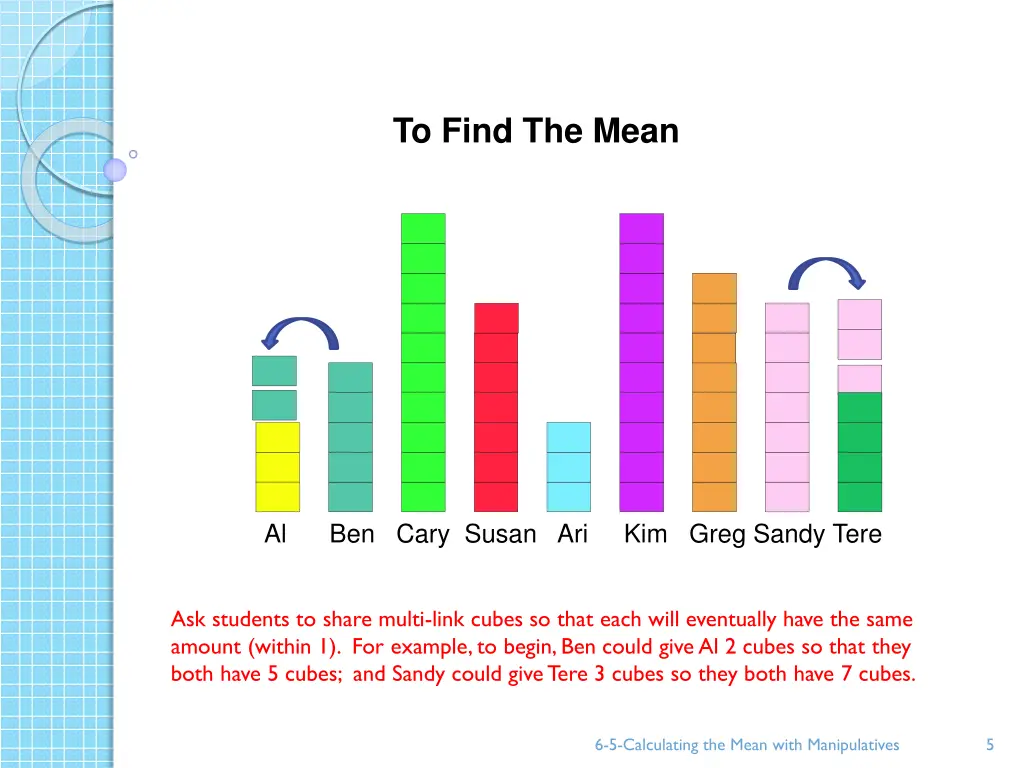 To Find The Mean

Al Ben Cary Susan Ari Kim Greg Sandy Tere

Ask students to share multi-link cubes so that each will eventually have the same amount (within 1). For example, to begin, Ben could give Al 2 cubes so that they both have 5 cubes; and Sandy could give Tere 3 cubes so they both have 7 cubes.

6-5-Calculating the Mean with Manipulatives

5